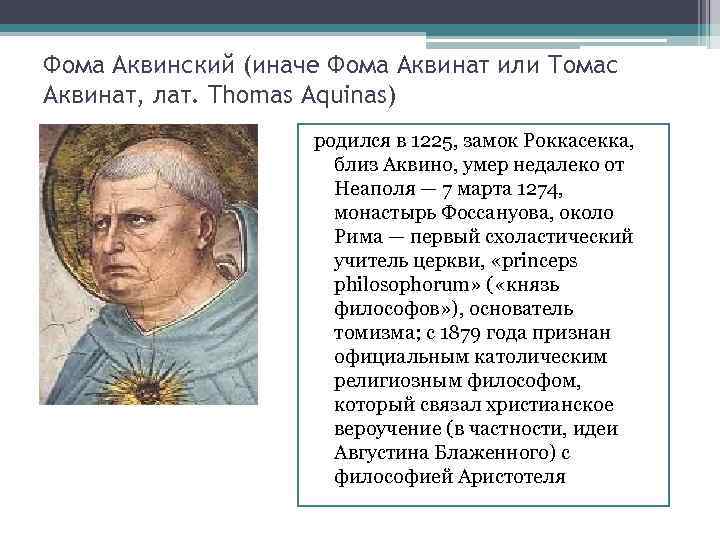 Фома Аквинский (иначе Фома Аквинат или Томас Аквинат, лат. Thomas Aquinas)

родился в 1225, замок Роккасекка, близ Аквино, умер недалеко от Неаполя — 7 марта 1274, монастырь Фоссануова, около Рима — первый схоластический учитель церкви, «princeps philosophorum» («князь философов»), основатель томизма; с 1879 года признан официальным католическим религиозным философом, который связал христианское вероучение (в частности, идеи Августина Блаженного) с философией Аристотеля